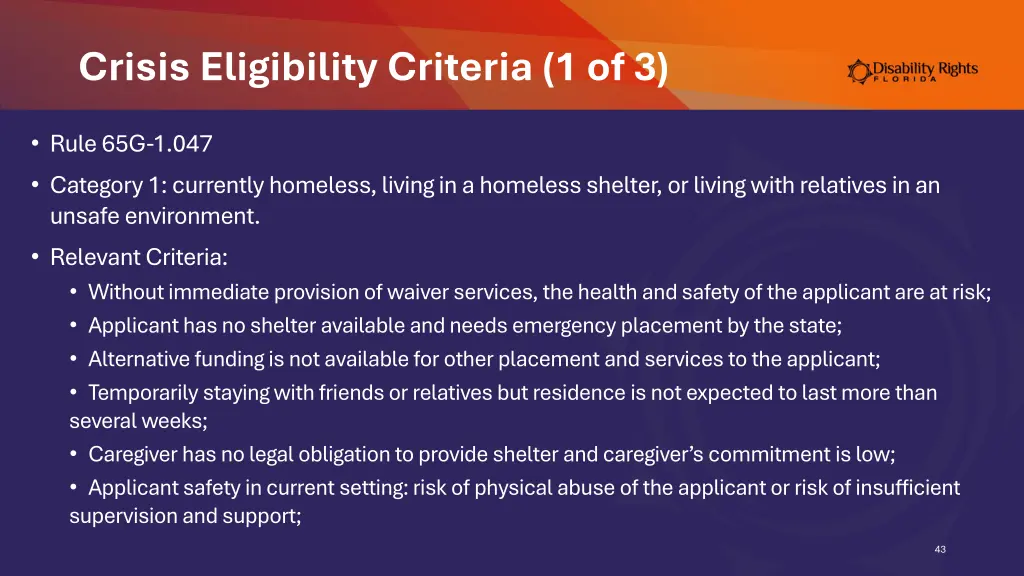 Crisis Eligibility Criteria (1 of 3)

Disability Rights FLORIDA

• Rule 65G-1.047

• Category 1: currently homeless, living in a homeless shelter, or living with relatives in an unsafe environment.

• Relevant Criteria:

• Without immediate provision of waiver services, the health and safety of the applicant are at risk;

• Applicant has no shelter available and needs emergency placement by the state;

• Alternative funding is not available for other placement and services to the applicant;

• Temporarily staying with friends or relatives but residence is not expected to last more than several weeks;

• Caregiver has no legal obligation to provide shelter and caregiver's commitment is low;

• Applicant safety in current setting: risk of physical abuse of the applicant or risk of insufficient supervision and support;

43